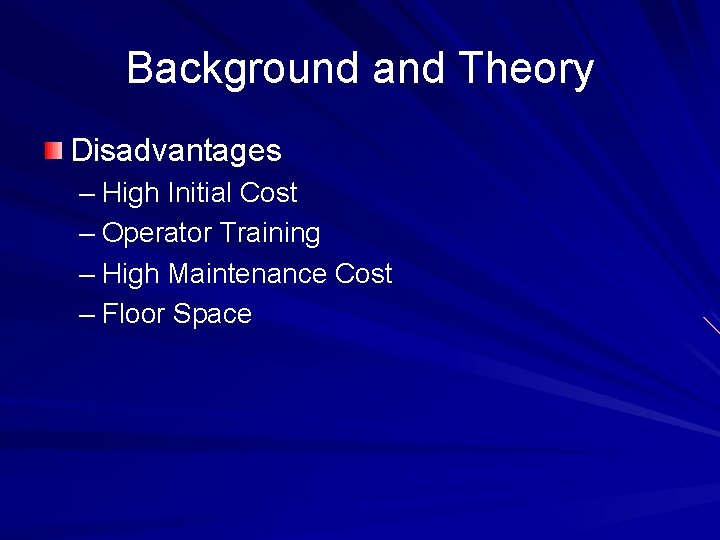 Background and Theory

Disadvantages
– High Initial Cost
– Operator Training
– High Maintenance Cost
– Floor Space